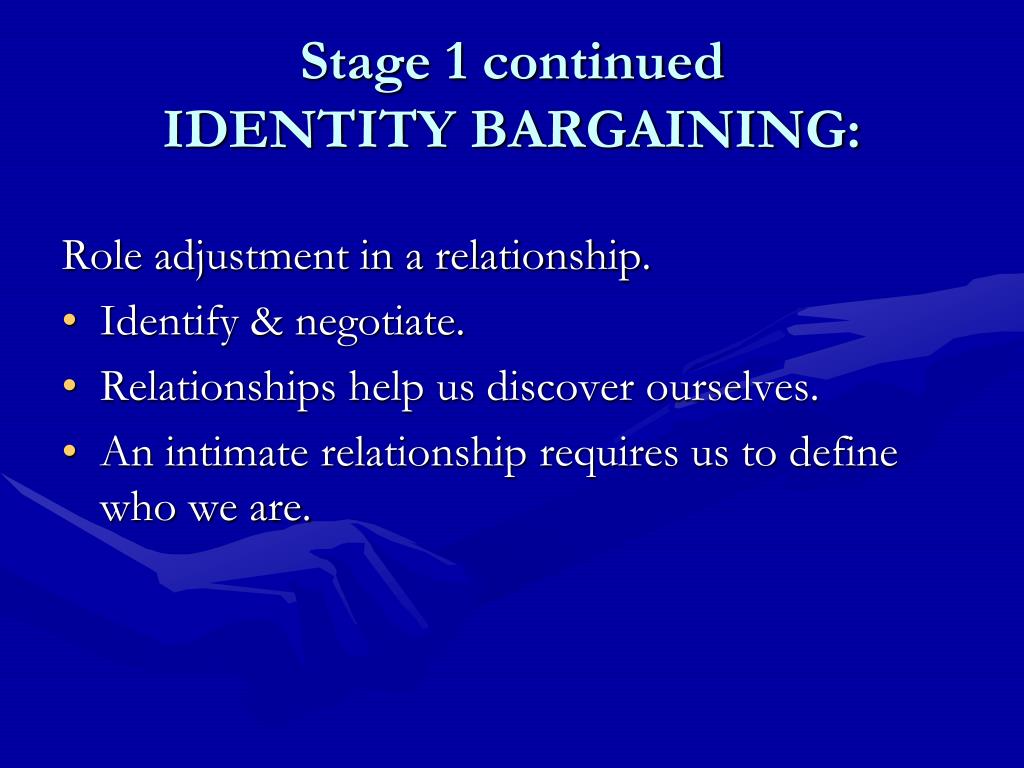 Stage 1 continued
IDENTITY BARGAINING:

Role adjustment in a relationship.

• Identify & negotiate.
• Relationships help us discover ourselves.
• An intimate relationship requires us to define who we are.